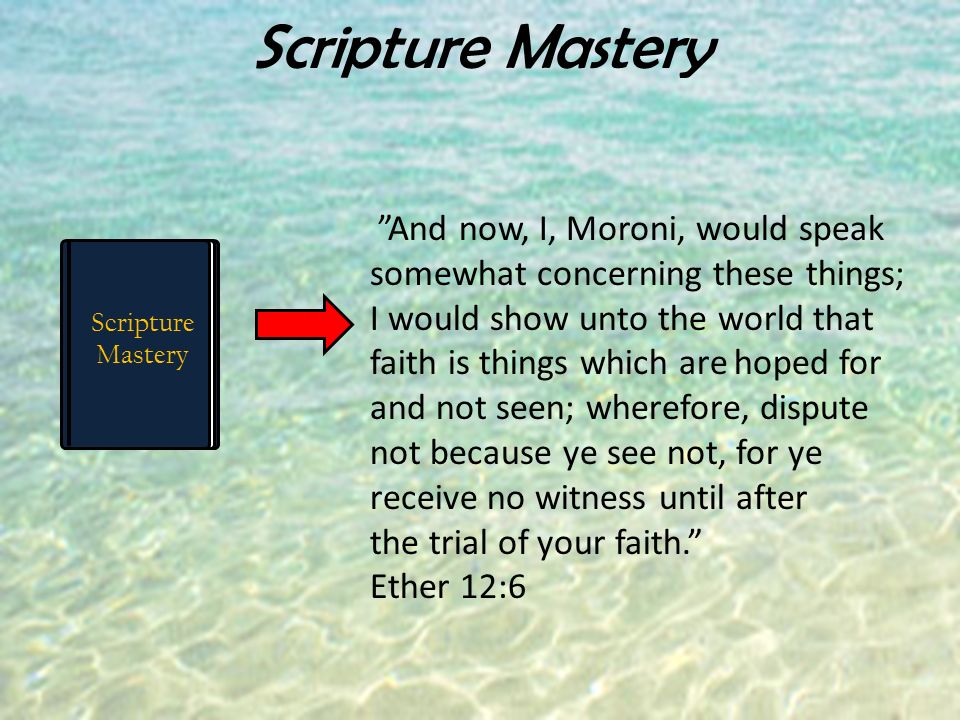 Scripture Mastery

Scripture Mastery

”And now, I, Moroni, would speak somewhat concerning these things; I would show unto the world that faith is things which are hoped for and not seen; wherefore, dispute not because ye see not, for ye receive no witness until after the trial of your faith.”
Ether 12:6